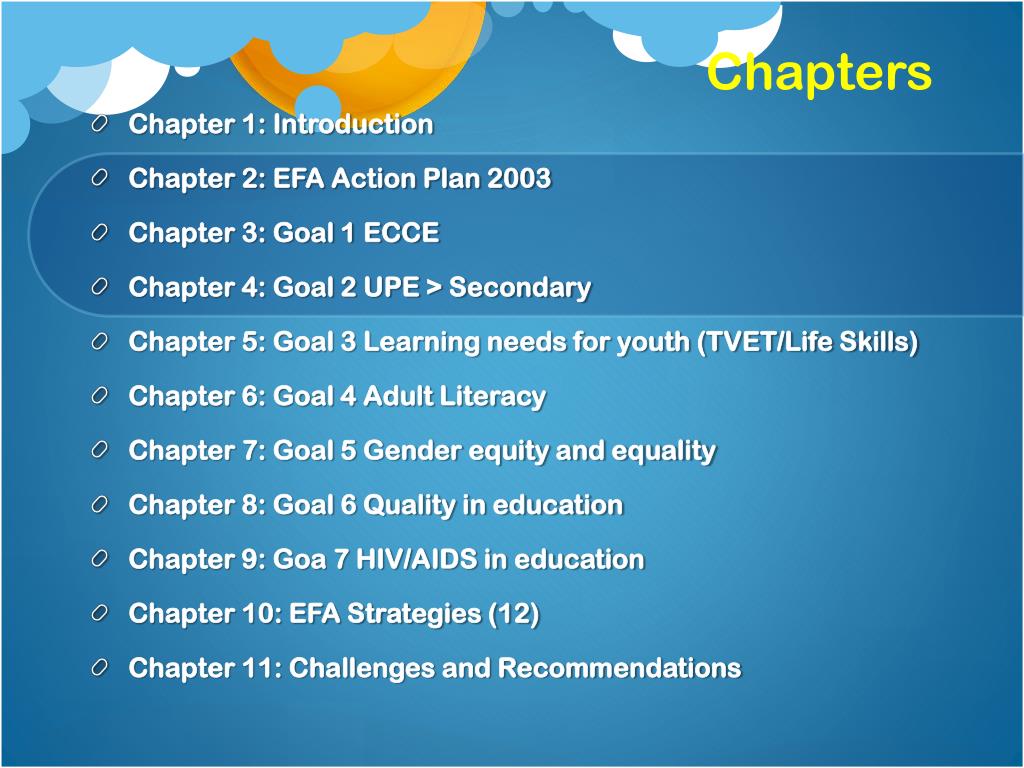 Chapters

Chapter 1: Introduction

Chapter 2: EFA Action Plan 2003

Chapter 3: Goal 1 ECCE

Chapter 4: Goal 2 UPE > Secondary

Chapter 5: Goal 3 Learning needs for youth (TVET/Life Skills)

Chapter 6: Goal 4 Adult Literacy

Chapter 7: Goal 5 Gender equity and equality

Chapter 8: Goal 6 Quality in education

Chapter 9: Goa 7 HIV/AIDS in education

Chapter 10: EFA Strategies (12)

Chapter 11: Challenges and Recommendations